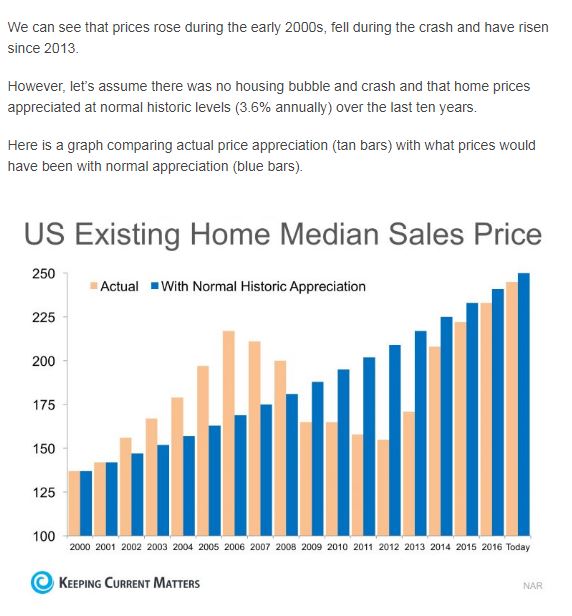 We can see that prices rose during the early 2000s, fell during the crash and have risen since 2013.

However, let's assume there was no housing bubble and crash and that home prices appreciated at normal historic levels (3.6% annually) over the last ten years.

Here is a graph comparing actual price appreciation (tan bars) with what prices would have been with normal appreciation (blue bars).

US Existing Home Median Sales Price

Actual With Normal Historic Appreciation

250
225
200
175
150
125
100

2000 2001 2002 2003 2004 2005 2006 2007 2008 2009 2010 2011 2012 2013 2014 2015 2016 Today

KEEPING CURRENT MATTERS

NAR